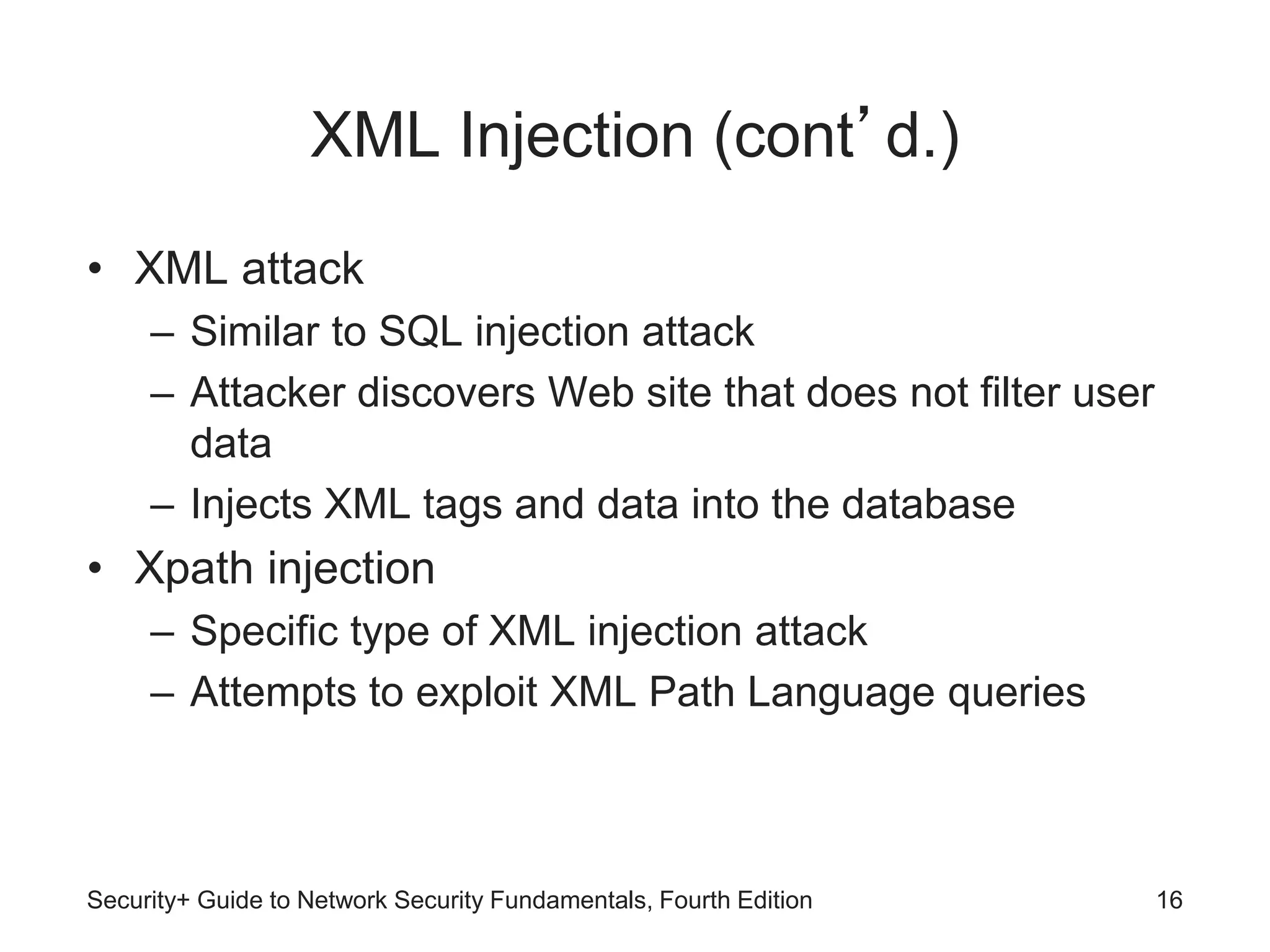 XML Injection (cont’d.)

• XML attack
– Similar to SQL injection attack
– Attacker discovers Web site that does not filter user data
– Injects XML tags and data into the database
• Xpath injection
– Specific type of XML injection attack
– Attempts to exploit XML Path Language queries

Security+ Guide to Network Security Fundamentals, Fourth Edition

16